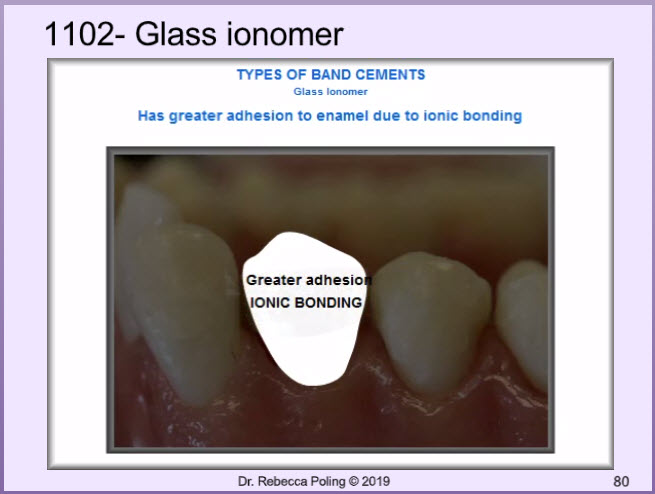 1102- Glass ionomer

TYPES OF BAND CEMENTS
Glass Ionomer

Has greater adhesion to enamel due to ionic bonding

Greater adhesion
IONIC BONDING

Dr. Rebecca Poling © 2019

80